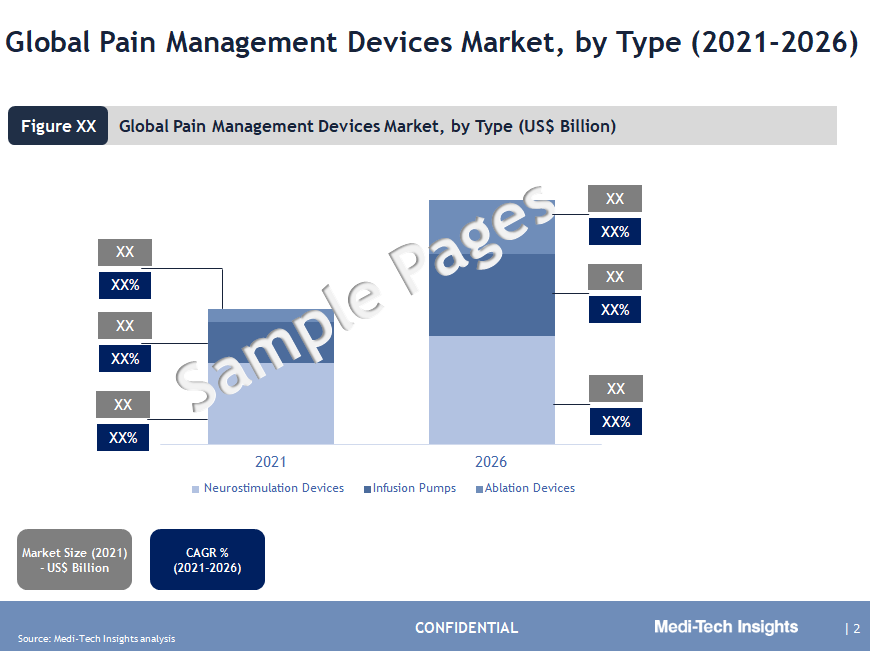 Global Pain Management Devices Market, by Type (2021-2026)

Figure XX Global Pain Management Devices Market, by Type (US$ Billion)

Sample Pages

XX
XX%
XX
XX%
XX
XX%

XX
XX%
XX
XX%
XX
XX%

2021
2026

Neurostimulation Devices Infusion Pumps Ablation Devices

Market Size (2021) - US$ Billion

CAGR % (2021-2026)

Source: Medi-Tech Insights analysis

CONFIDENTIAL

Medi-Tech Insights

| 2